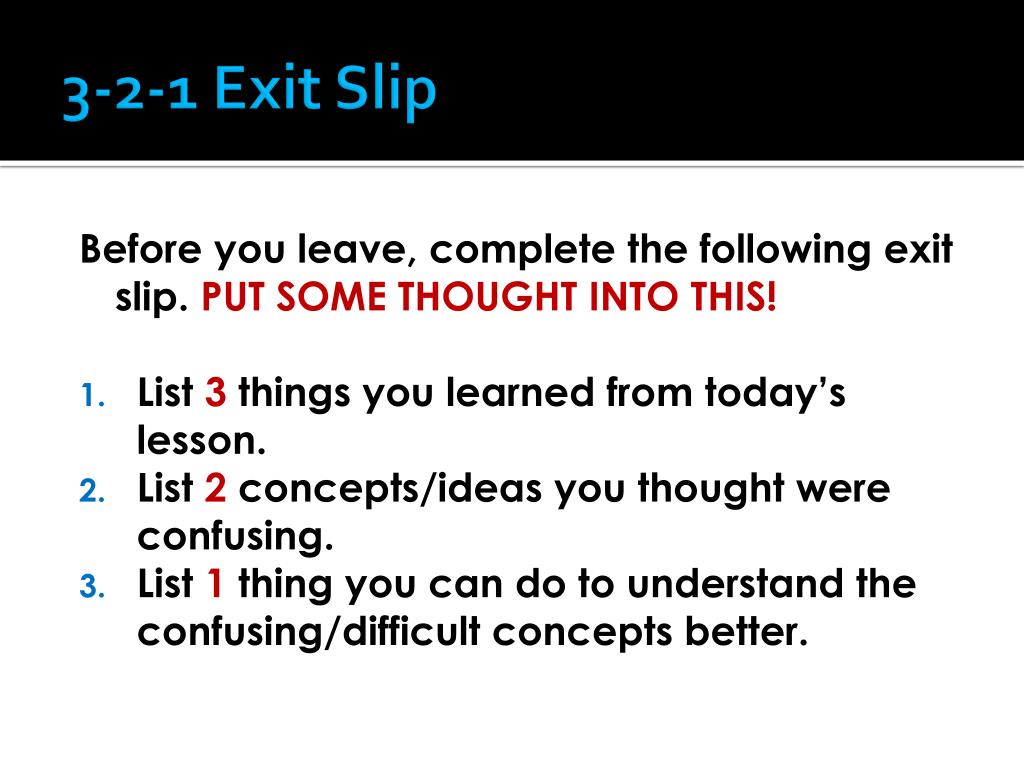 3-2-1 Exit Slip

Before you leave, complete the following exit slip. PUT SOME THOUGHT INTO THIS!

1. List 3 things you learned from today's lesson.
2. List 2 concepts/ideas you thought were confusing.
3. List 1 thing you can do to understand the confusing/difficult concepts better.